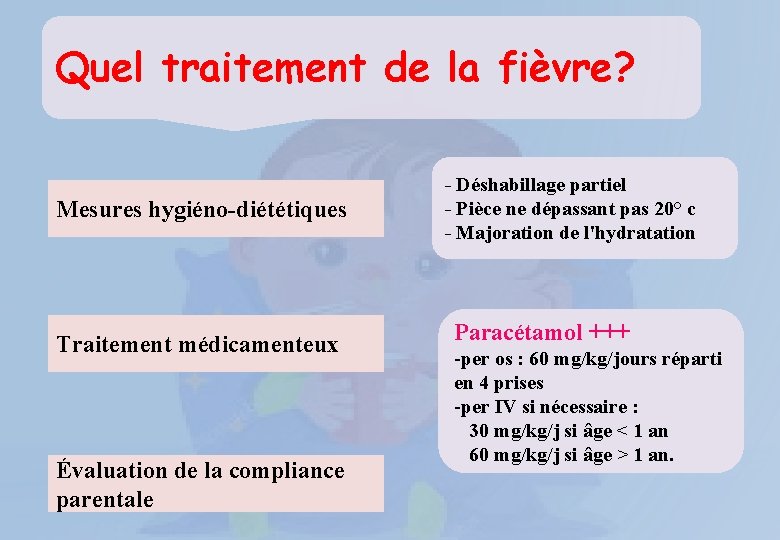 Quel traitement de la fièvre?

Mesures hygiéno-diététiques

- Déshabillage partiel
- Pièce ne dépassant pas 20° c
- Majoration de l'hydratation

Traitement médicamenteux

Paracétamol +++
-per os : 60 mg/kg/jours réparti en 4 prises
-per IV si nécessaire :
30 mg/kg/j si âge < 1 an
60 mg/kg/j si âge > 1 an.

Évaluation de la compliance parentale